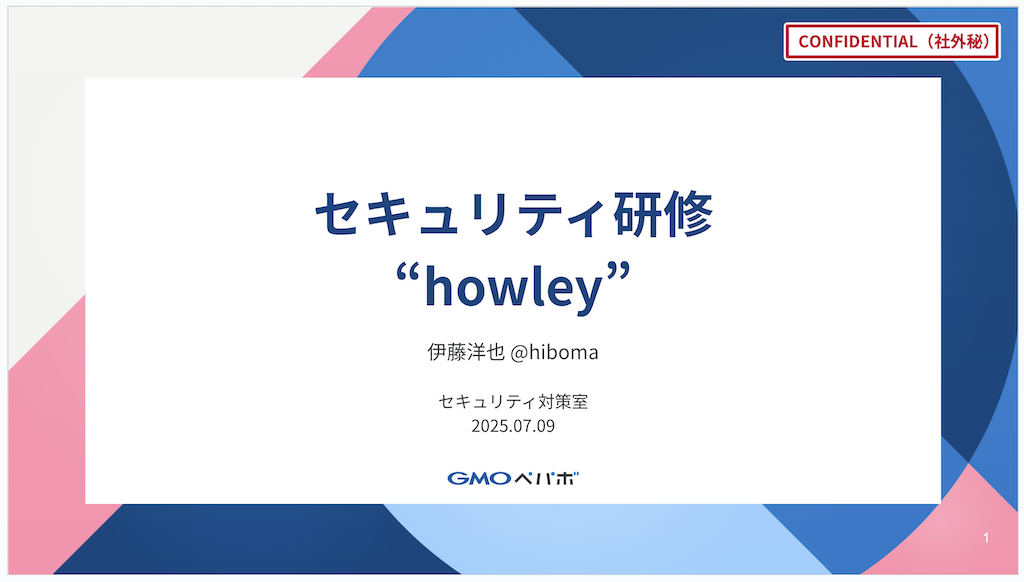 CONFIDENTIAL（社外秘）

セキュリティ研修
“howley”

伊藤洋也 @hiboma

セキュリティ対策室
2025.07.09

GMOペパボ

1